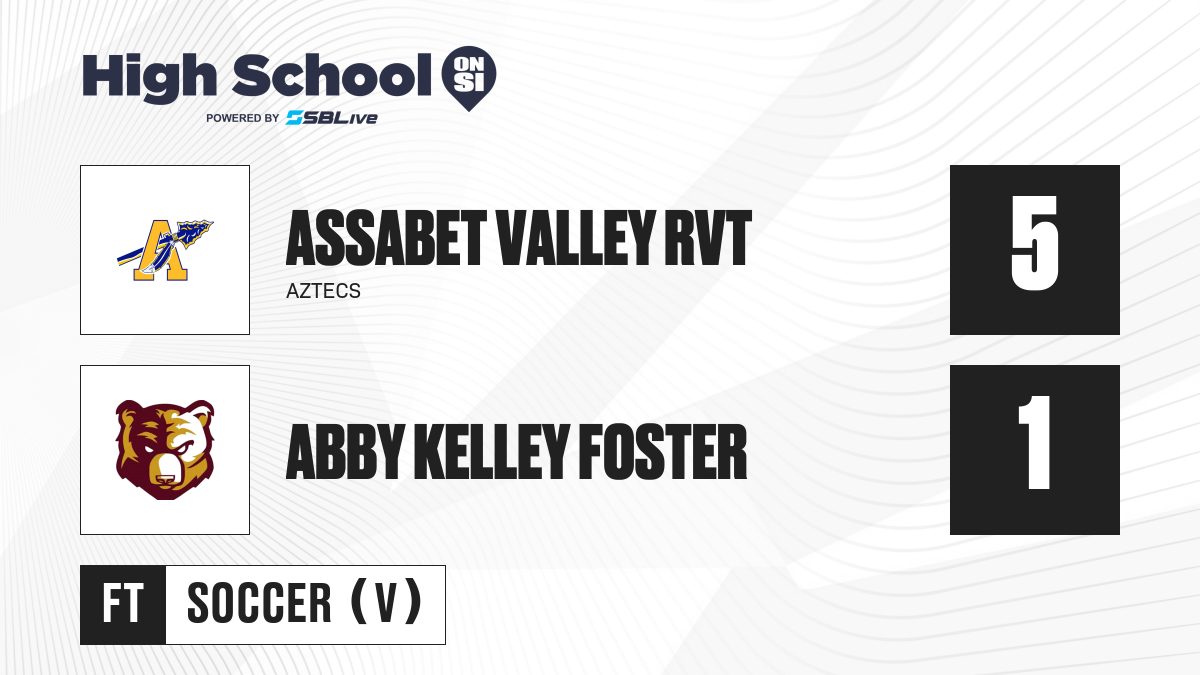 High School ON SI
POWERED BY SBLive

A

ASSABET VALLEY RVT
AZTECS

5

ABBY KELLEY FOSTER

1

FT SOCCER (V)